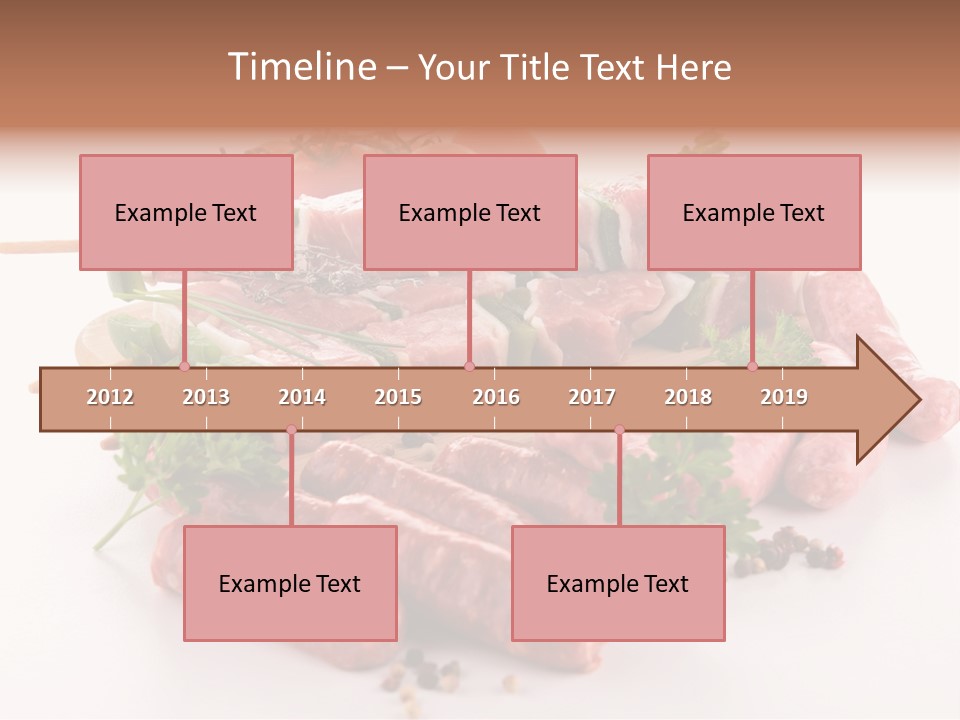 Timeline – Your Title Text Here

Example Text

Example Text

Example Text

2012 2013 2014 2015 2016 2017 2018 2019

Example Text

Example Text